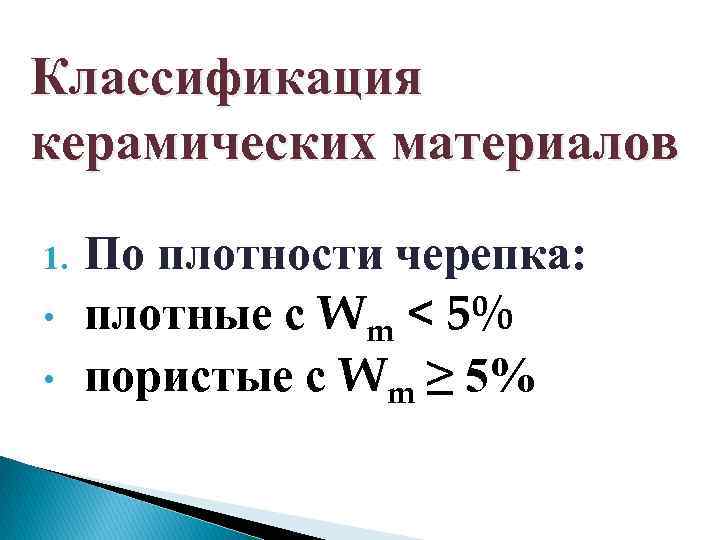 Классификация керамических материалов

1. По плотности черепка:
• плотные с $W_m < 5\%$
• пористые с $W_m \geq 5\%$